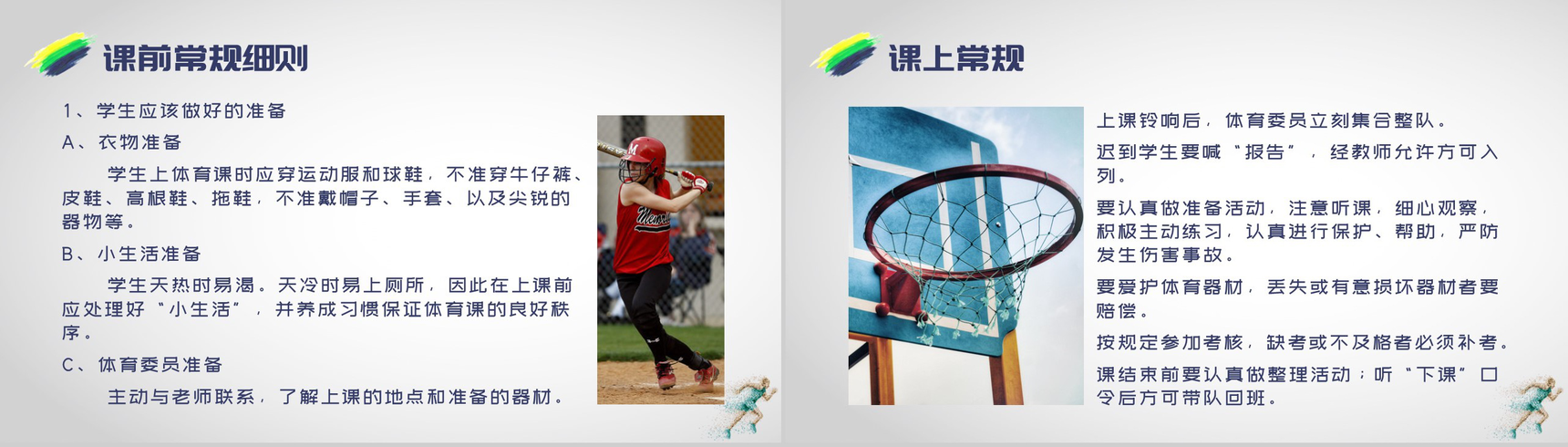 课前常规细则

1、学生应该做好的准备

A、衣物准备

学生上体育课时应穿运动服和球鞋，不准穿牛仔裤、皮鞋、高根鞋、拖鞋，不准戴帽子、手套、以及尖锐的器物等。

B、小生活准备

学生天热时易渴。天冷时易上厕所，因此在上课前应处理好“小生活”，并养成习惯保证体育课的良好秩序。

C、体育委员准备

主动与老师联系，了解上课的地点和准备的器材。

课上常规

上课铃响后，体育委员立刻集合整队。

迟到学生要喊“报告”，经教师允许方可入列。

要认真做准备活动，注意听课，细心观察，积极主动练习，认真进行保护、帮助，严防发生伤害事故。

要爱护体育器材，丢失或有意损坏器材者要赔偿。

按规定参加考核，缺考或不及格者必须补考。

课结束前要认真做整理活动；听“下课”口令后方可带队回班。